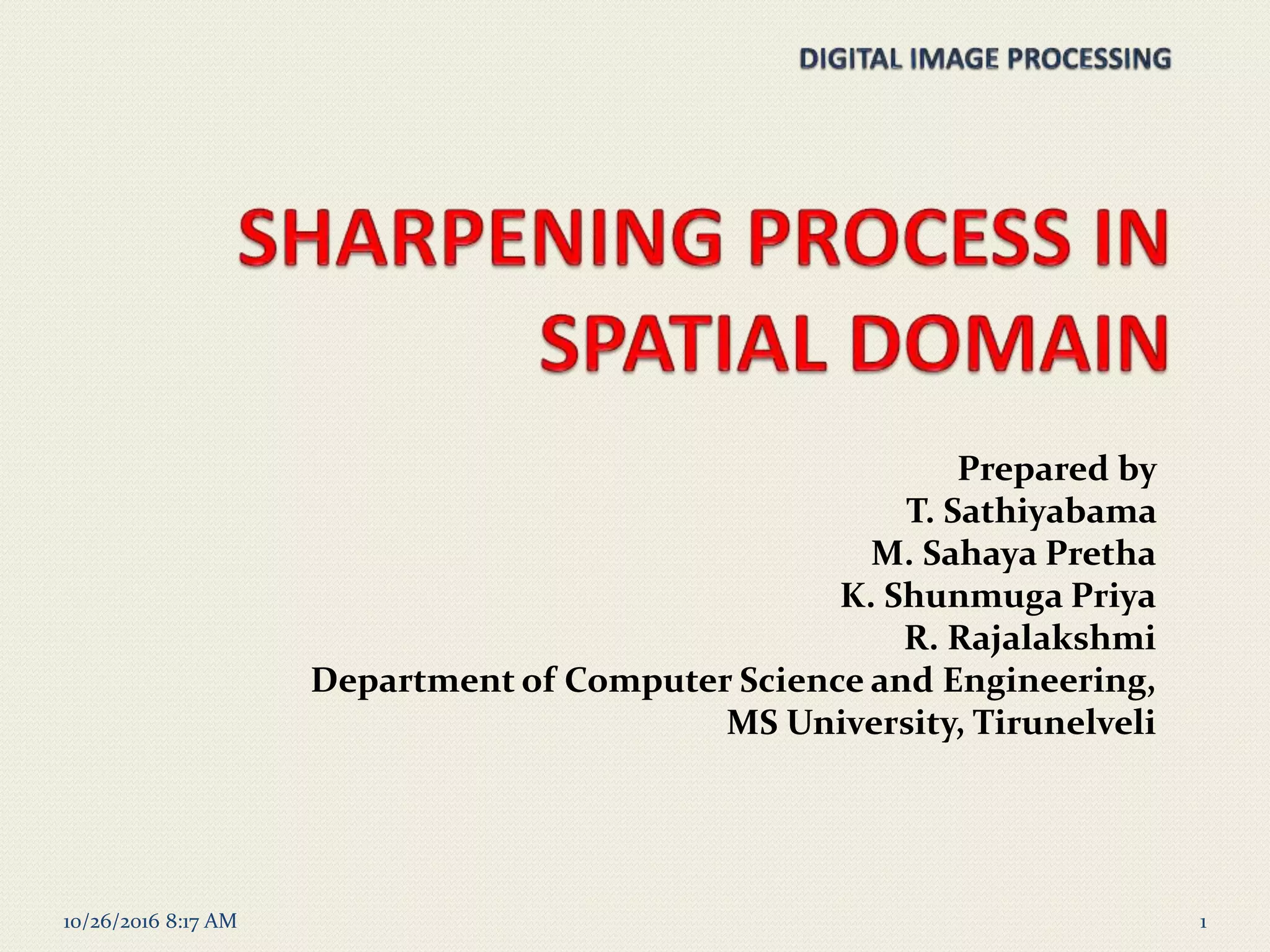 DIGITAL IMAGE PROCESSING

SHARPENING PROCESS IN SPATIAL DOMAIN

Prepared by
T. Sathiyabama
M. Sahaya Pretha
K. Shunmuga Priya
R. Rajalakshmi
Department of Computer Science and Engineering,
MS University, Tirunelveli

10/26/2016 8:17 AM

1